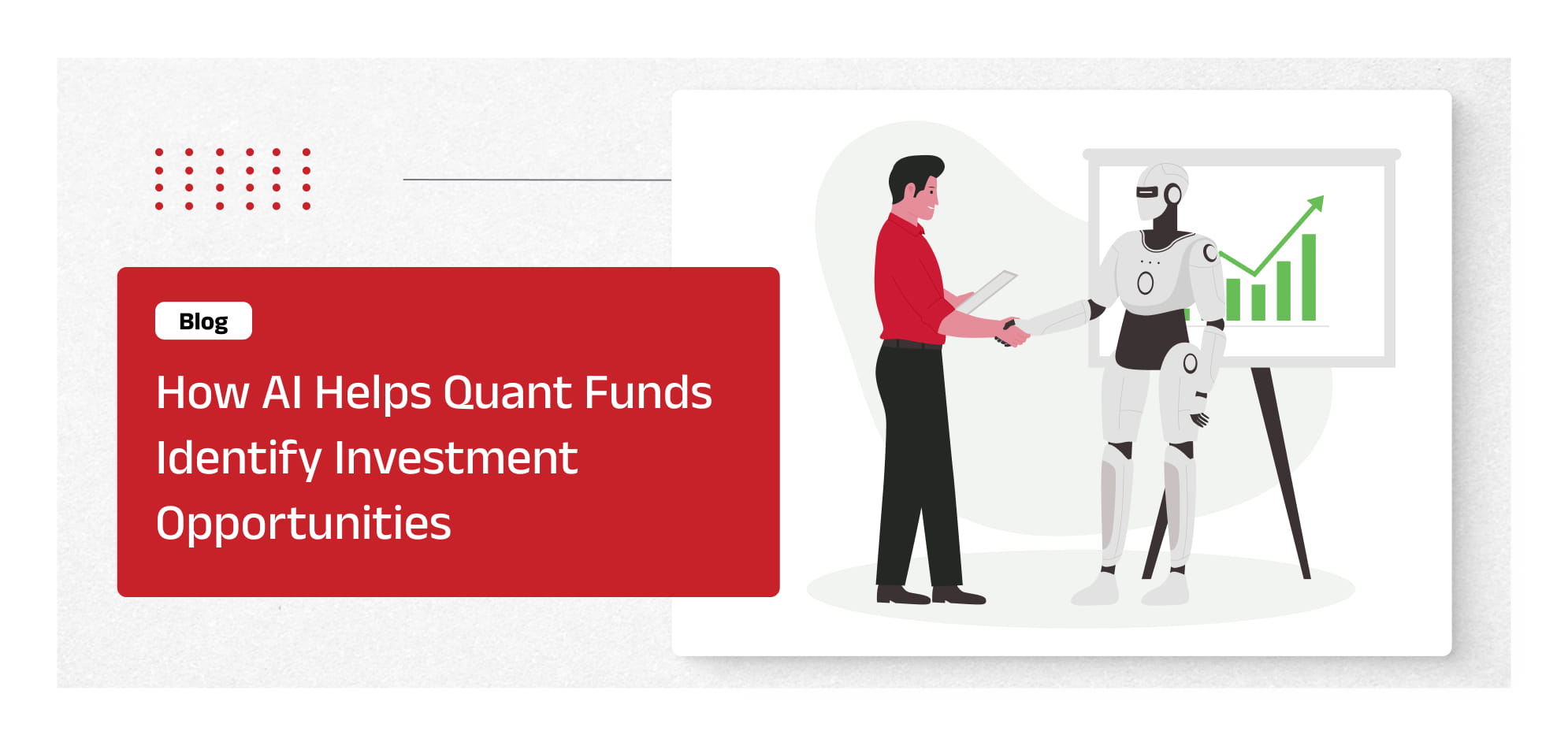 Blog

How AI Helps Quant Funds Identify Investment Opportunities